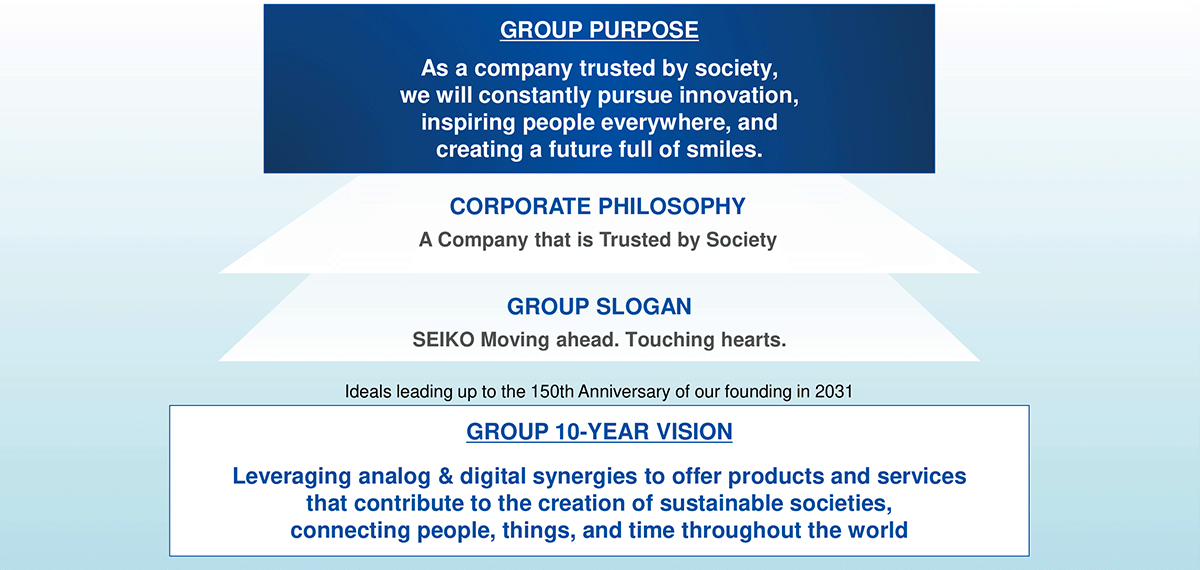 GROUP PURPOSE

As a company trusted by society, we will constantly pursue innovation, inspiring people everywhere, and creating a future full of smiles.

CORPORATE PHILOSOPHY

A Company that is Trusted by Society

GROUP SLOGAN

SEIKO Moving ahead. Touching hearts.

Ideals leading up to the 150th Anniversary of our founding in 2031

GROUP 10-YEAR VISION

Leveraging analog & digital synergies to offer products and services that contribute to the creation of sustainable societies, connecting people, things, and time throughout the world